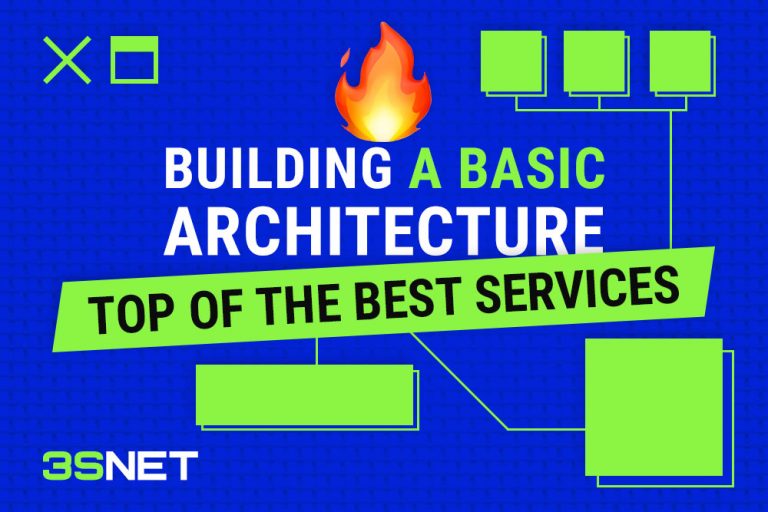 BUILDING A BASIC ARCHITECTURE

TOP OF THE BEST SERVICES

3SNET